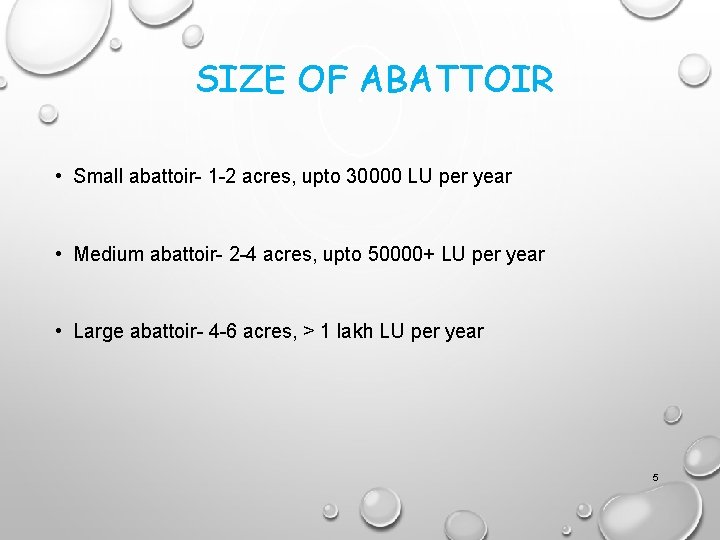 SIZE OF ABATTOIR

• Small abattoir- 1-2 acres, upto 30000 LU per year

• Medium abattoir- 2-4 acres, upto 50000+ LU per year

• Large abattoir- 4-6 acres, > 1 lakh LU per year

5